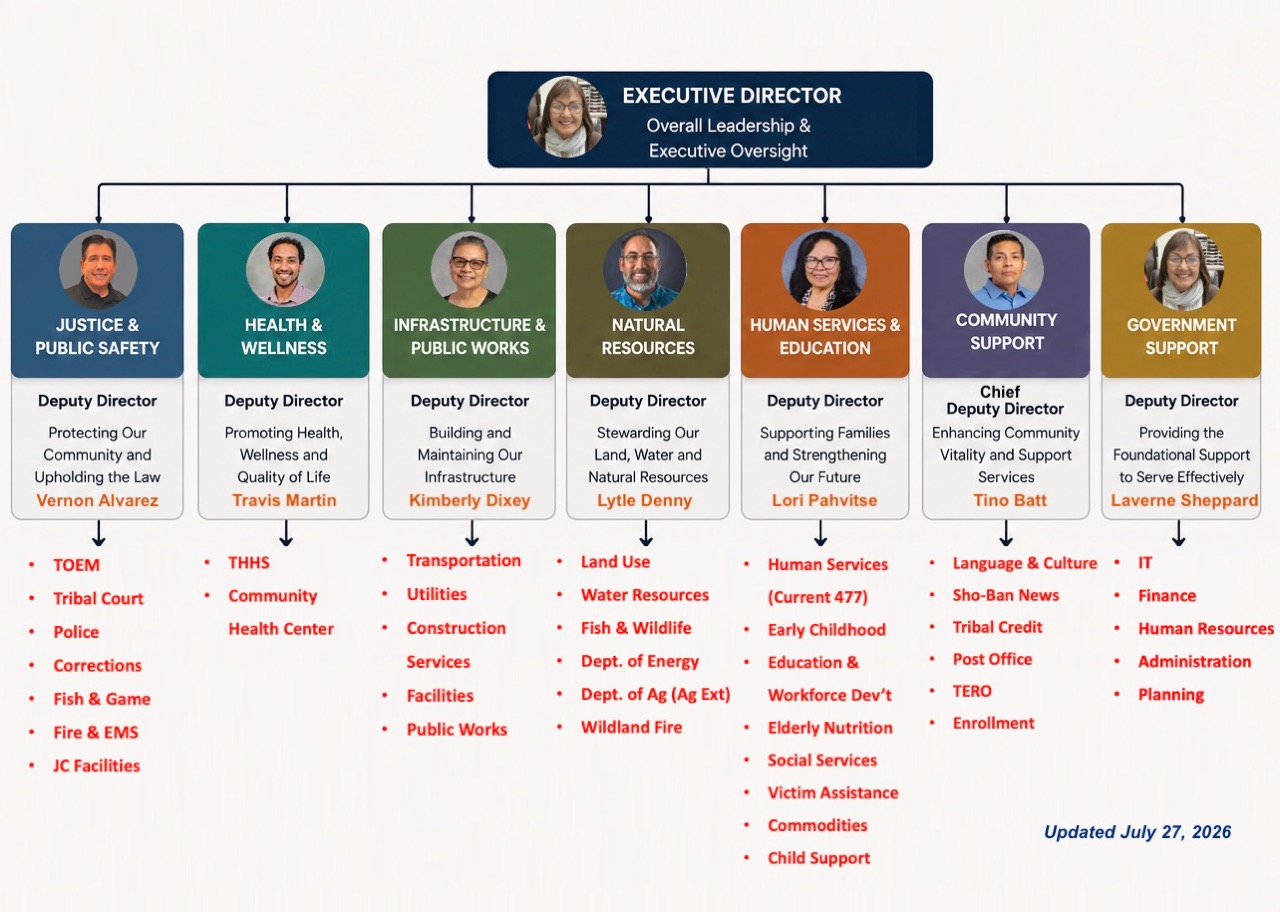 EXECUTIVE DIRECTOR
Overall Leadership & Executive Oversight

JUSTICE & PUBLIC SAFETY
Deputy Director
Protecting Our Community and Upholding the Law
Vernon Alvarez
- TOEM
- Tribal Court
- Police
- Corrections
- Fish & Game
- Fire & EMS
- JC Facilities

HEALTH & WELLNESS
Deputy Director
Promoting Health, Wellness and Quality of Life
Travis Martin
- THHS
- Community Health Center

INFRASTRUCTURE & PUBLIC WORKS
Deputy Director
Building and Maintaining Our Infrastructure
Kimberly Dixey
- Transportation
- Utilities
- Construction Services
- Facilities
- Public Works

NATURAL RESOURCES
Deputy Director
Stewarding Our Land, Water and Natural Resources
Lytle Denny
- Land Use
- Water Resources
- Fish & Wildlife
- Dept. of Energy
- Dept. of Ag (Ag Ext)
- Wildland Fire

HUMAN SERVICES & EDUCATION
Deputy Director
Supporting Families and Strengthening Our Future
Lori Pahvitse
- Human Services (Current 477)
- Early Childhood
- Education & Workforce Dev't
- Elderly Nutrition
- Social Services
- Victim Assistance
- Commodities
- Child Support

COMMUNITY SUPPORT
Chief Deputy Director
Enhancing Community Vitality and Support Services
Tino Batt
- Language & Culture
- Sho-Ban News
- Tribal Credit
- Post Office
- TERO
- Enrollment

GOVERNMENT SUPPORT
Deputy Director
Providing the Foundational Support to Serve Effectively
Laverne Sheppard
- IT
- Finance
- Human Resources
- Administration
- Planning

Updated July 27, 2026